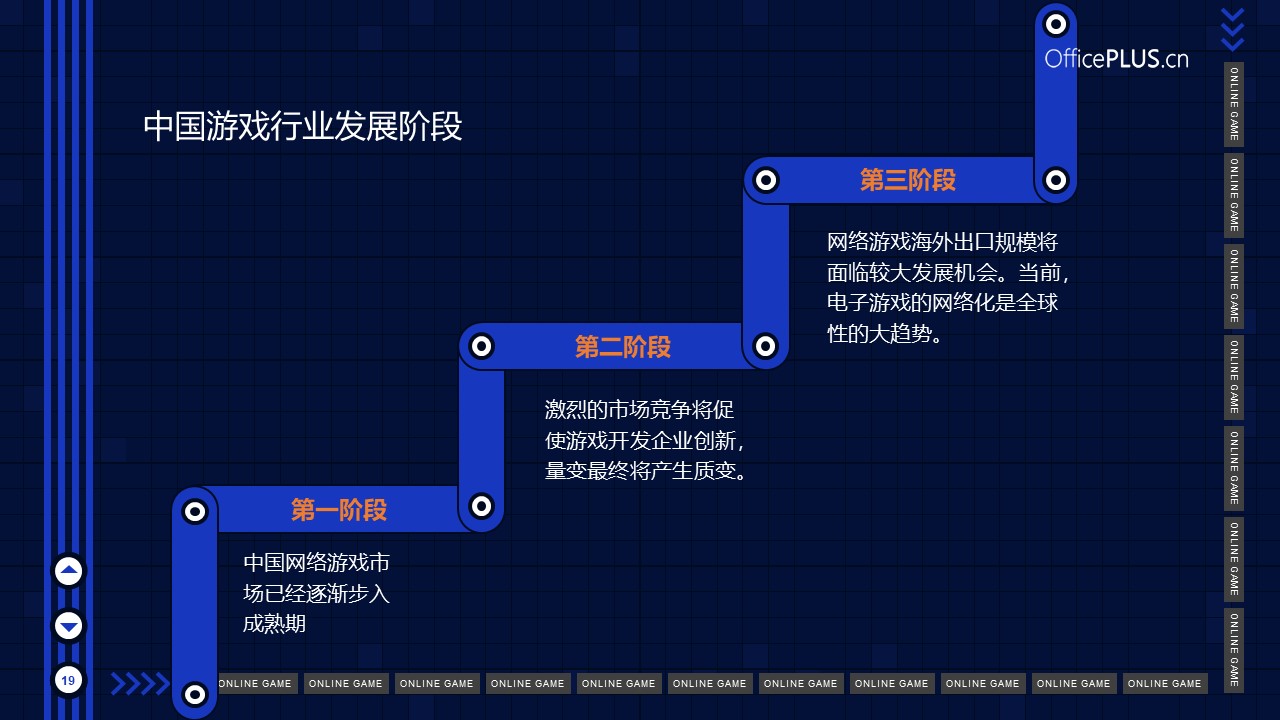 OfficePLUS.cn

中国游戏行业发展阶段

第三阶段

网络游戏海外出口规模将面临较大发展机会。当前，电子游戏的网络化是全球性的大趋势。

第二阶段

激烈的市场竞争将促使游戏开发企业创新，量变最终将产生质变。

第一阶段

中国网络游戏市场已经逐渐步入成熟期

19

ONLINE GAME ONLINE GAME ONLINE GAME ONLINE GAME ONLINE GAME ONLINE GAME ONLINE GAME ONLINE GAME ONLINE GAME ONLINE GAME ONLINE GAME

ONLINE GAME ONLINE GAME ONLINE GAME ONLINE GAME ONLINE GAME ONLINE GAME ONLINE GAME